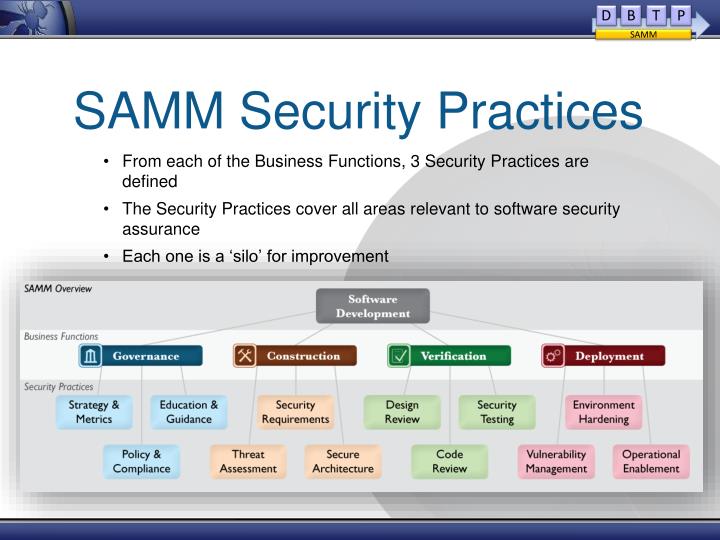 D B T P
SAMM

SAMM Security Practices

• From each of the Business Functions, 3 Security Practices are defined
• The Security Practices cover all areas relevant to software security assurance
• Each one is a ‘silo’ for improvement

SAMM Overview

Software Development

Business Functions

Governance
Construction
Verification
Deployment

Security Practices

Strategy & Metrics
Education & Guidance
Policy & Compliance
Security Requirements
Threat Assessment
Secure Architecture
Design Review
Security Testing
Code Review
Environment Hardening
Vulnerability Management
Operational Enablement